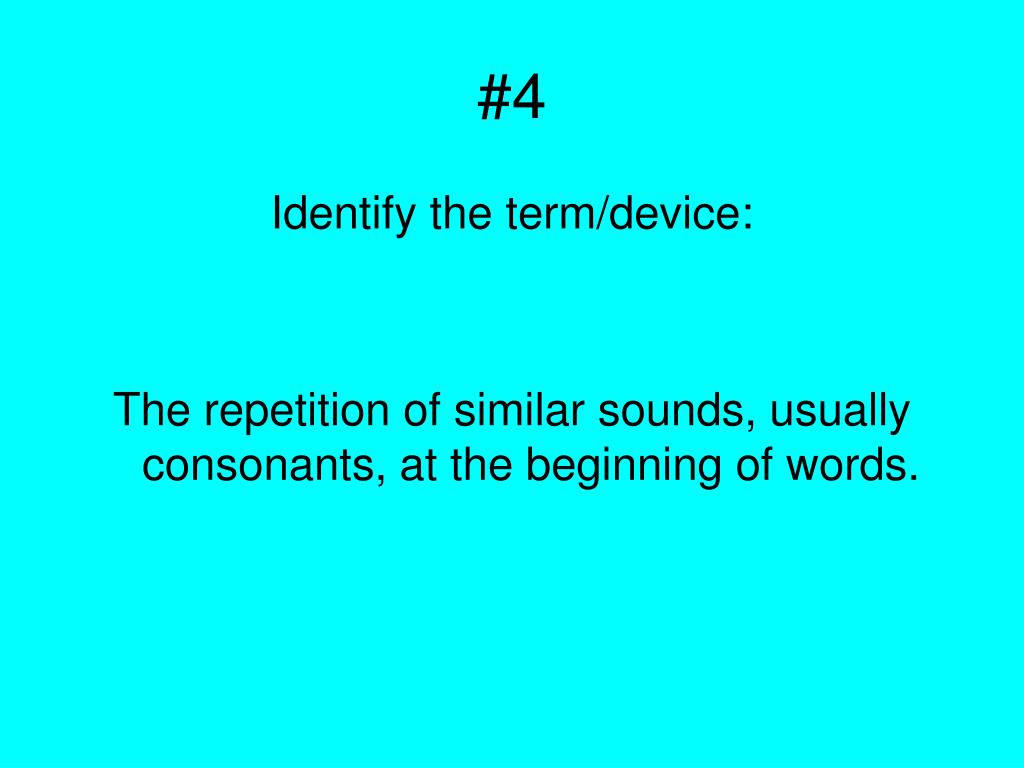 #4

Identify the term/device:

The repetition of similar sounds, usually consonants, at the beginning of words.